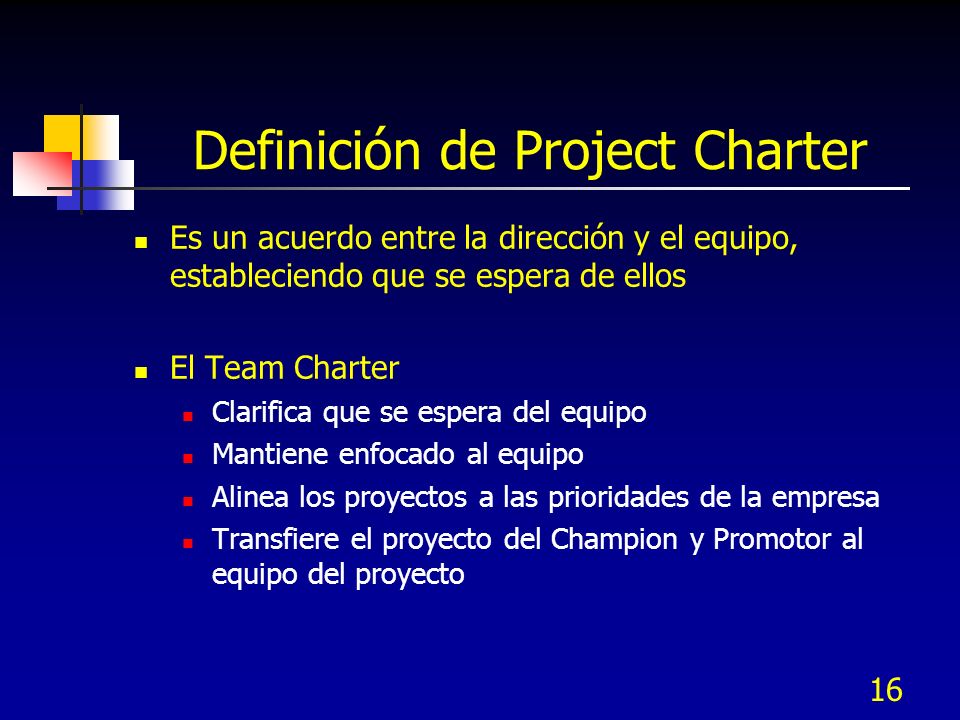 Definición de Project Charter

- Es un acuerdo entre la dirección y el equipo, estableciendo que se espera de ellos

- El Team Charter
  - Clarifica que se espera del equipo
  - Mantiene enfocado al equipo
  - Alinea los proyectos a las prioridades de la empresa
  - Transfiere el proyecto del Champion y Promotor al equipo del proyecto

16